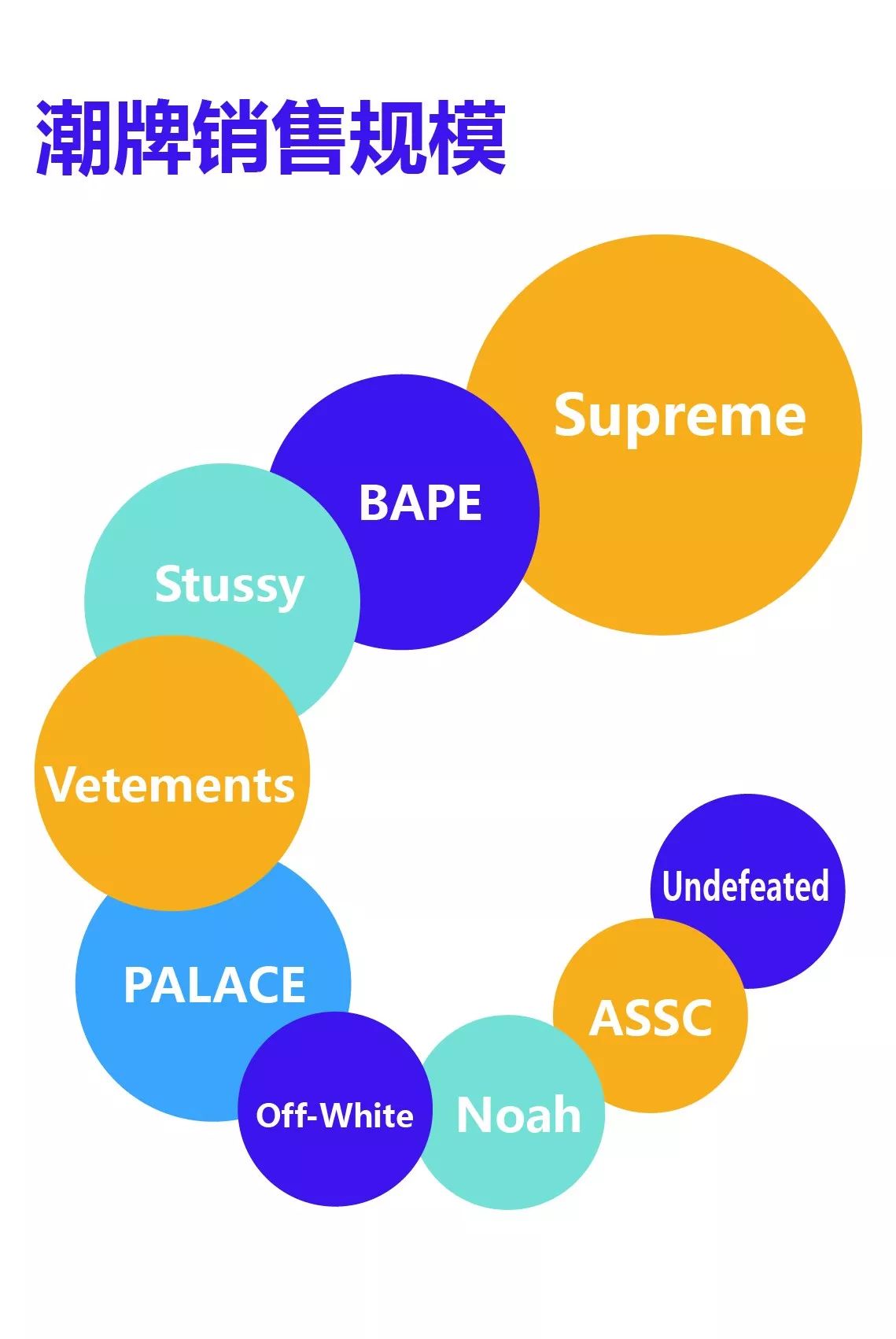 潮牌销售规模

Supreme

BAPE

Stussy

Vetements

PALACE

Off-White

Noah

ASSC

Undefeated